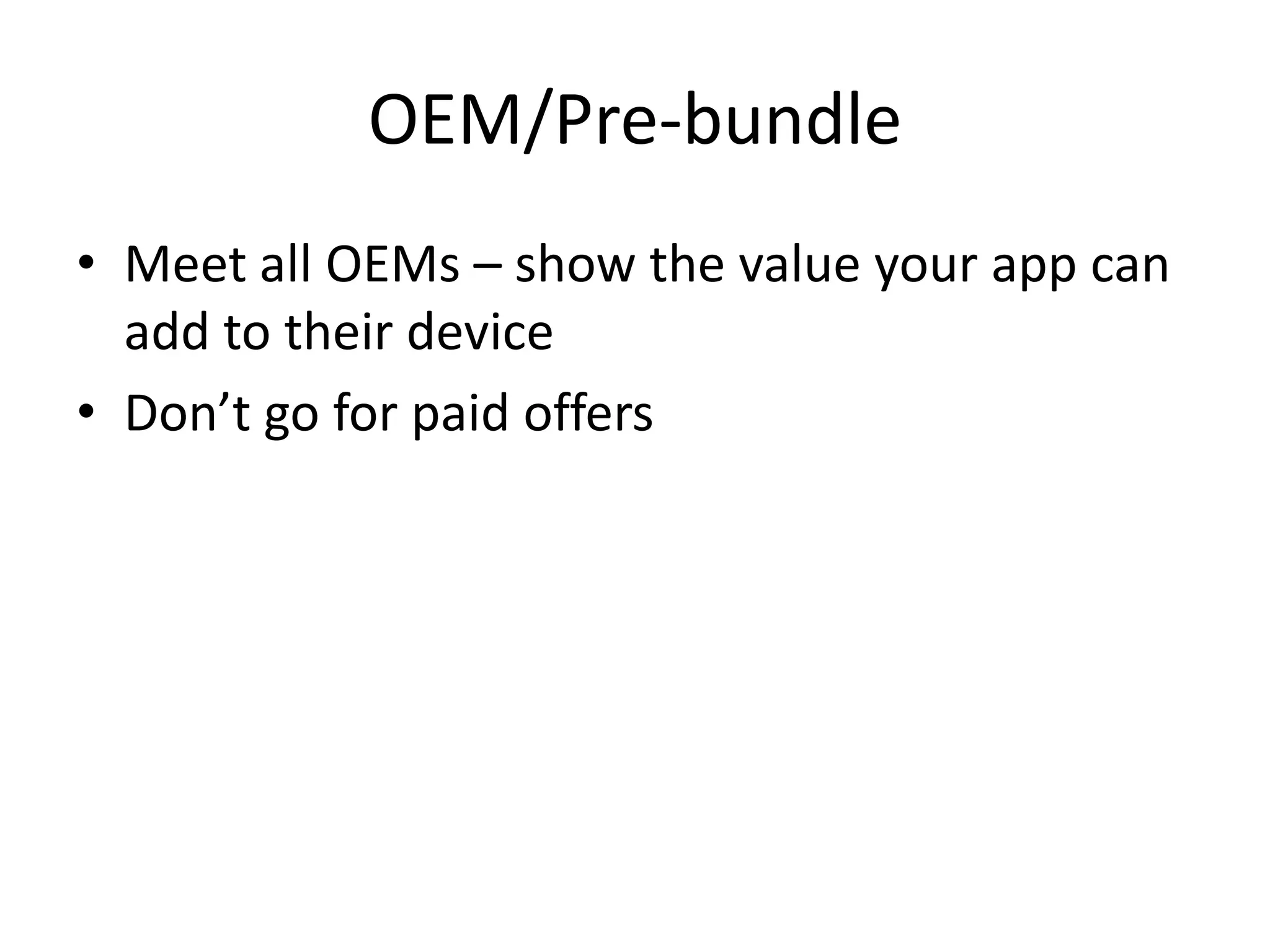 OEM/Pre-bundle

• Meet all OEMs – show the value your app can add to their device
• Don’t go for paid offers